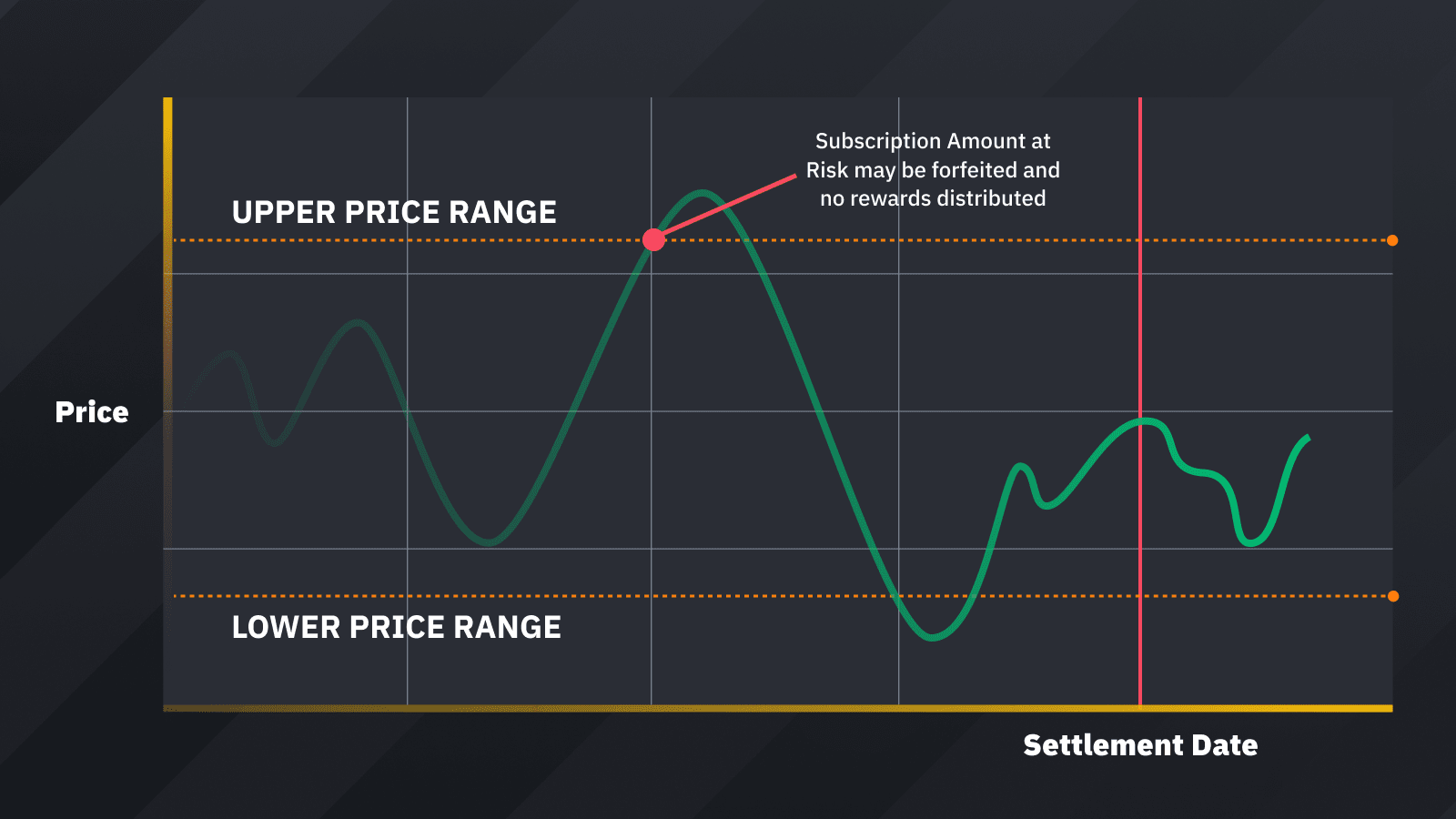 Subscription Amount at Risk may be forfeited and no rewards distributed

UPPER PRICE RANGE

Price

LOWER PRICE RANGE

Settlement Date